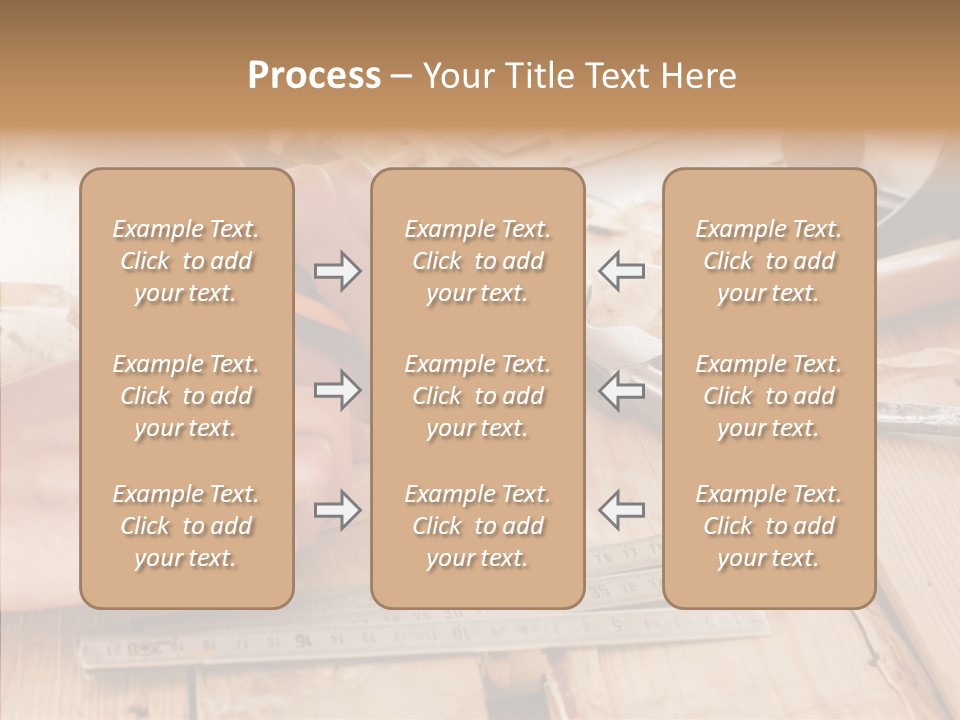 Process – Your Title Text Here

Example Text. Click to add your text.

Example Text. Click to add your text.

Example Text. Click to add your text.

Example Text. Click to add your text.

Example Text. Click to add your text.

Example Text. Click to add your text.

Example Text. Click to add your text.

Example Text. Click to add your text.

Example Text. Click to add your text.